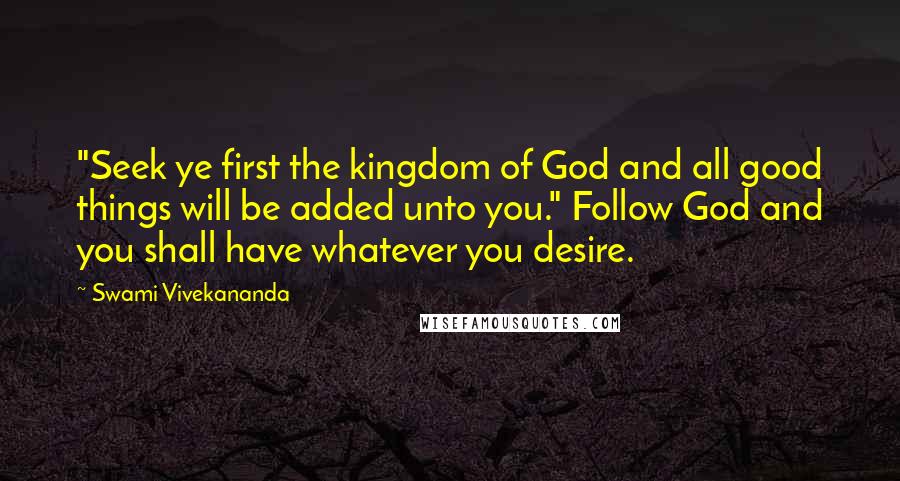 "Seek ye first the kingdom of God and all good things will be added unto you." Follow God and you shall have whatever you desire.

~ Swami Vivekananda

WISEFAMOUSQUOTES.COM